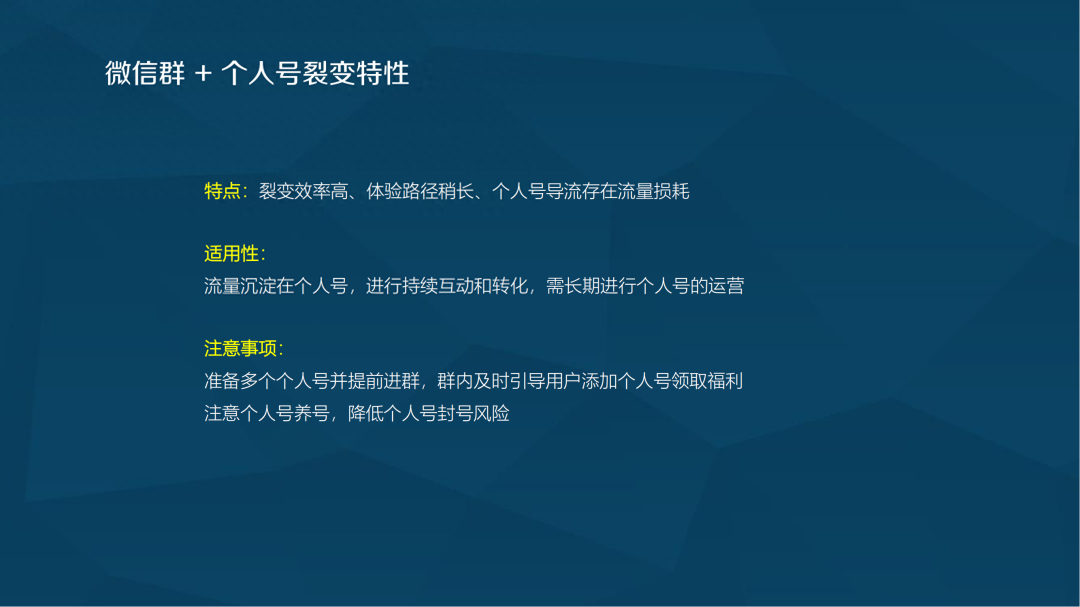 微信群 + 个人号裂变特性

特点：裂变效率高、体验路径稍长、个人号导流存在流量损耗

适用性：
流量沉淀在个人号，进行持续互动和转化，需长期进行个人号的运营

注意事项：
准备多个个人号并提前进群，群内及时引导用户添加个人号领取福利
注意个人号养号，降低个人号封号风险